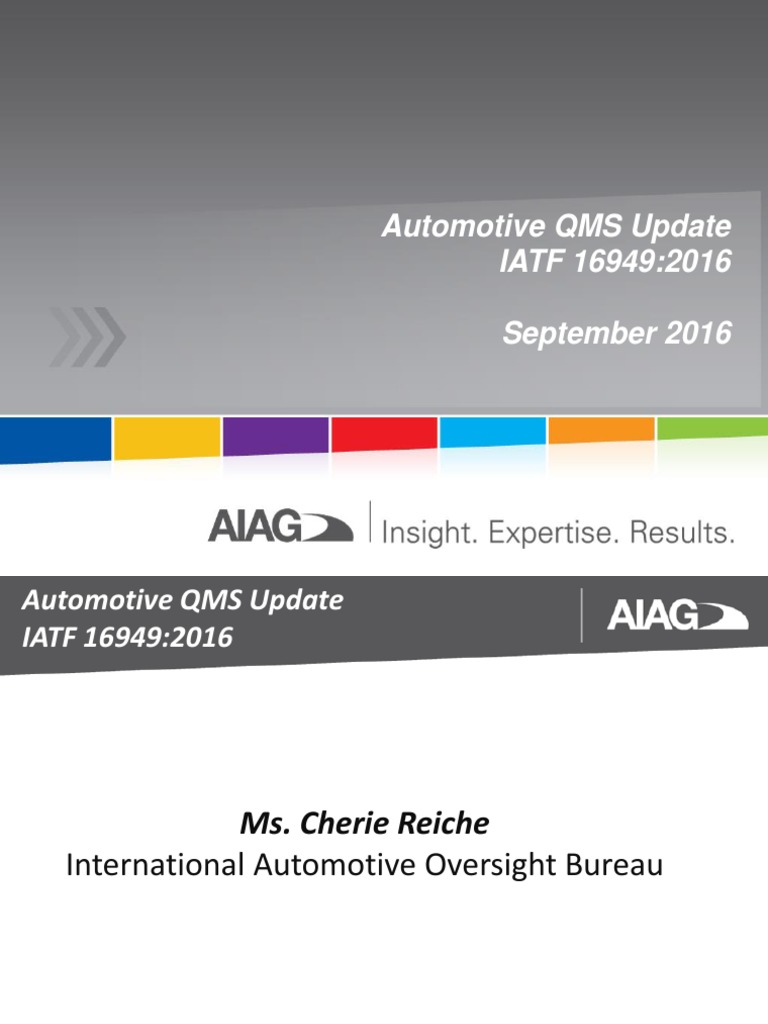 Automotive QMS Update
IATF 16949:2016

September 2016

AIAG

Insight. Expertise. Results.

Automotive QMS Update
IATF 16949:2016

AIAG

Ms. Cherie Reiche
International Automotive Oversight Bureau